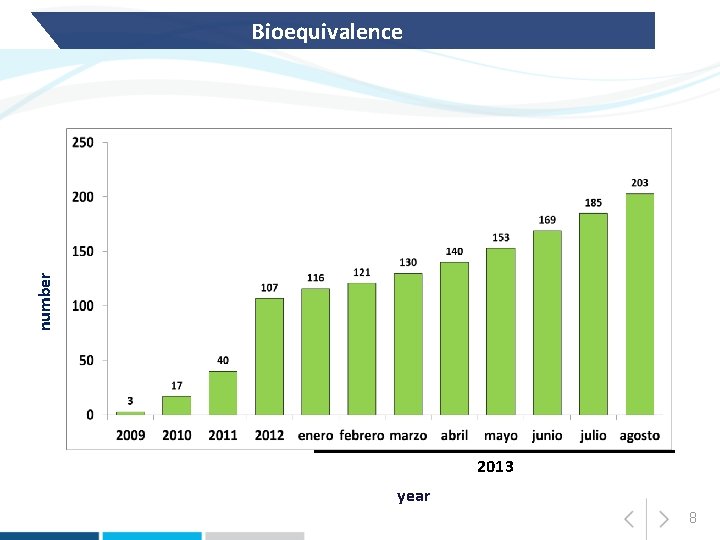 Bioequivalence

number

250
200
150
100
50
0

3
17
40
107
116
121
130
140
153
169
185
203

2009 2010 2011 2012 enero febrero marzo abril mayo junio julio agosto

2013

year

8